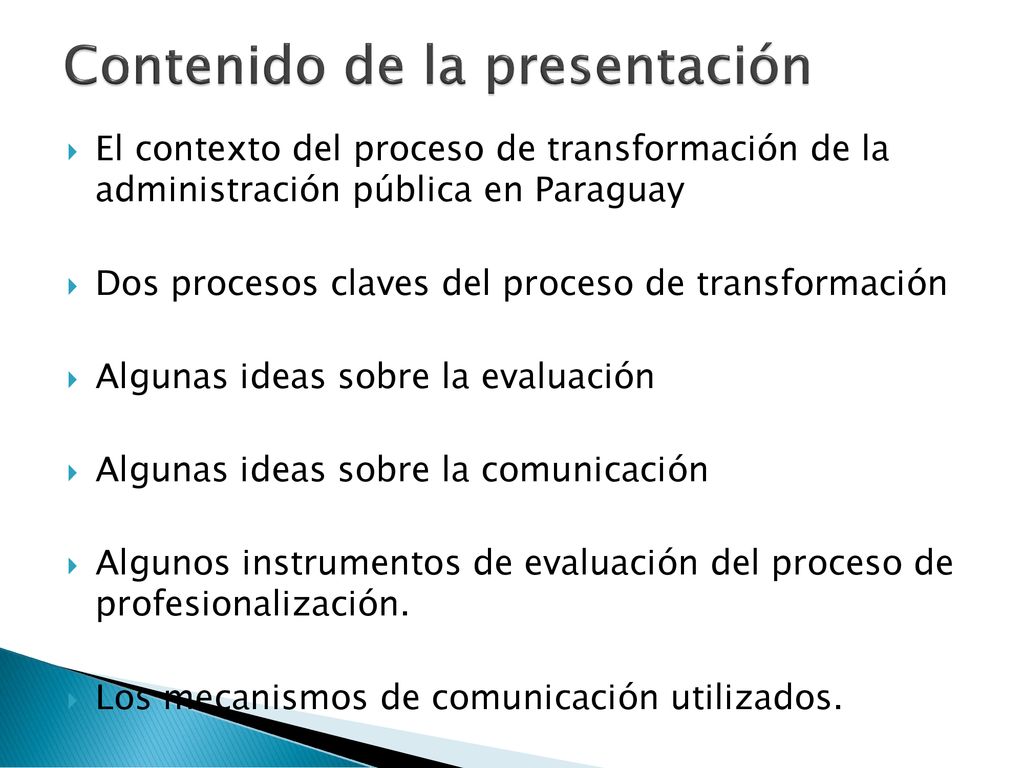 Contenido de la presentación

El contexto del proceso de transformación de la administración pública en Paraguay

Dos procesos claves del proceso de transformación

Algunas ideas sobre la evaluación

Algunas ideas sobre la comunicación

Algunos instrumentos de evaluación del proceso de profesionalización.

Los mecanismos de comunicación utilizados.